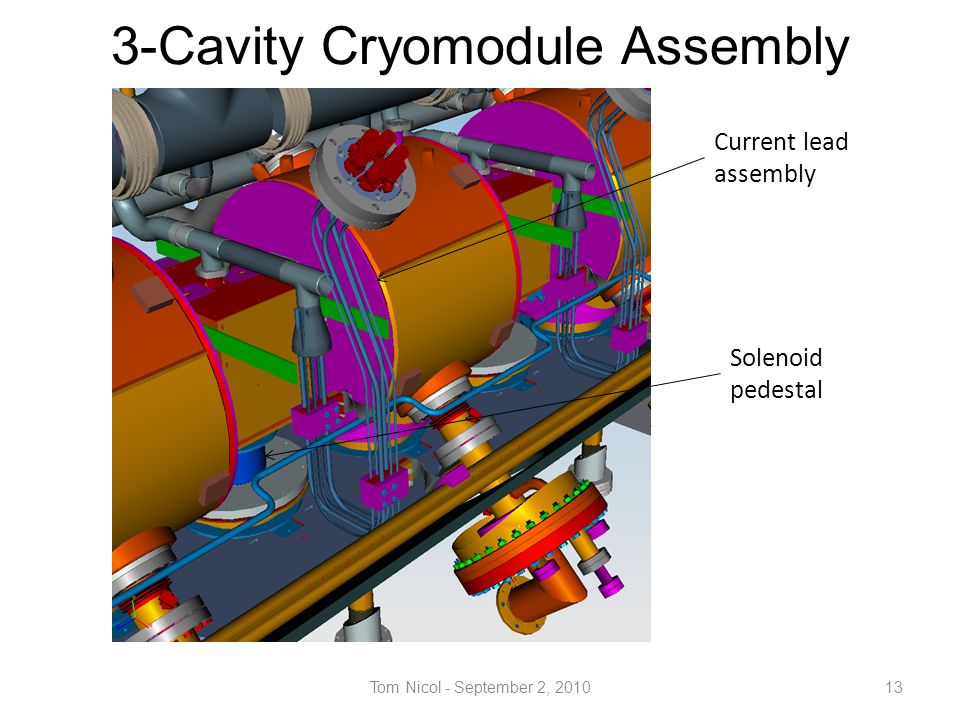 3-Cavity Cryomodule Assembly

Current lead assembly

Solenoid pedestal

Tom Nicol - September 2, 2010

13